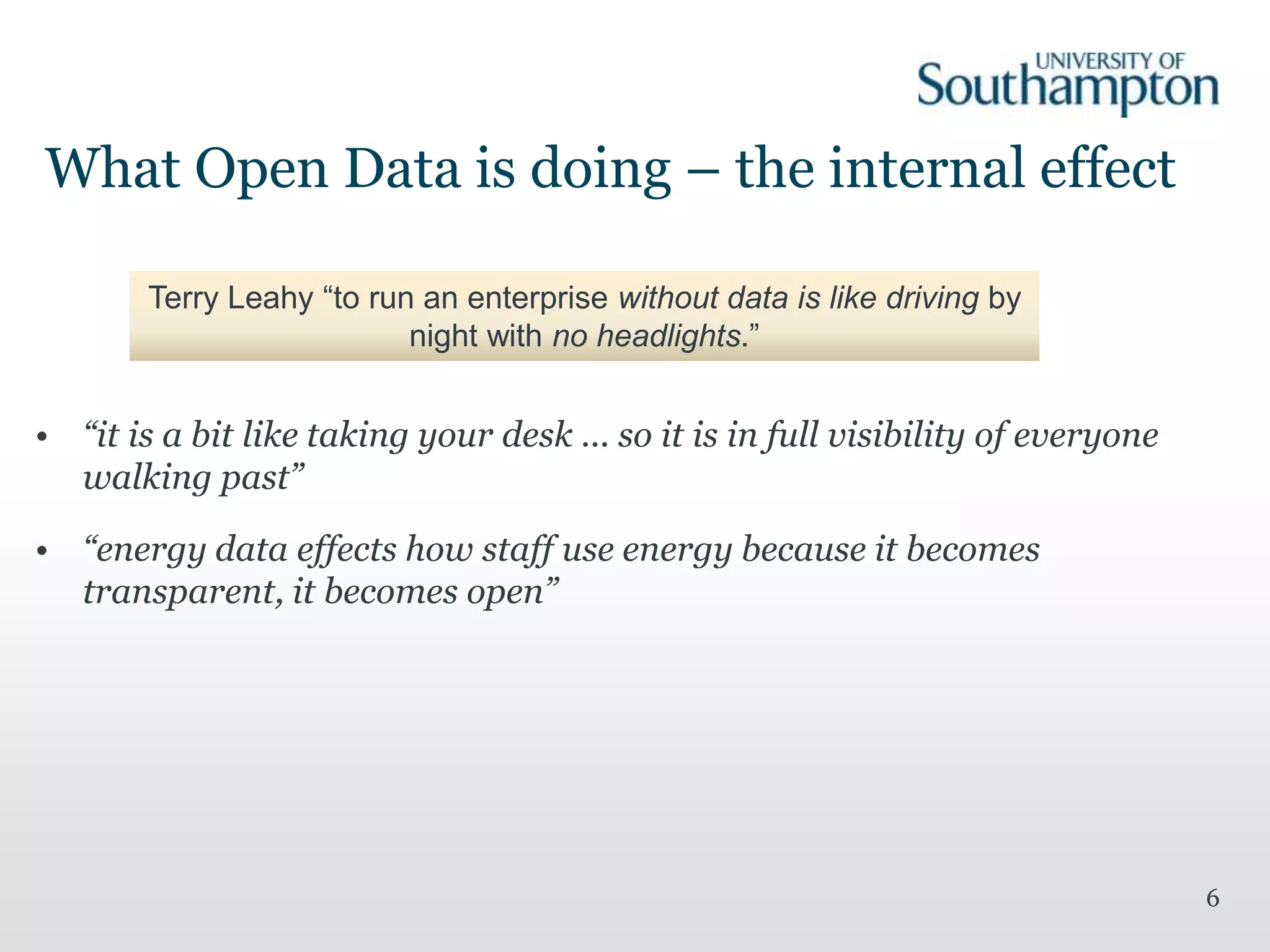 UNIVERSITY OF
Southampton

What Open Data is doing – the internal effect

Terry Leahy “to run an enterprise without data is like driving by night with no headlights.”

• “it is a bit like taking your desk … so it is in full visibility of everyone walking past”

• “energy data effects how staff use energy because it becomes transparent, it becomes open”

6